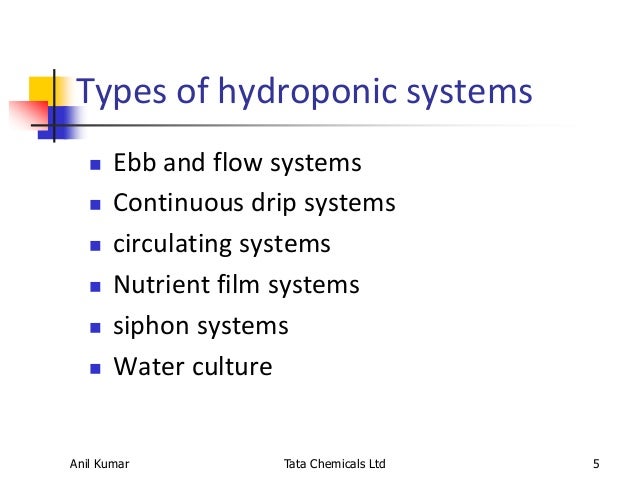 Types of hydroponic systems

- Ebb and flow systems
- Continuous drip systems
- circulating systems
- Nutrient film systems
- siphon systems
- Water culture

Anil Kumar Tata Chemicals Ltd 5